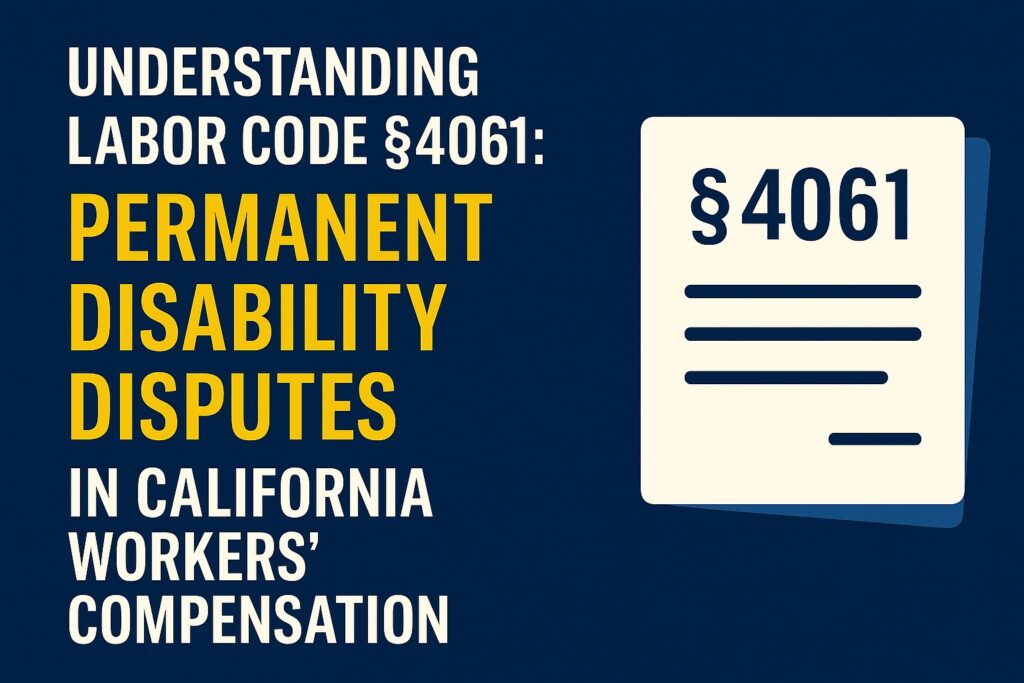 UNDERSTANDING LABOR CODE §4061:
PERMANENT DISABILITY DISPUTES
IN CALIFORNIA WORKERS' COMPENSATION

§4061